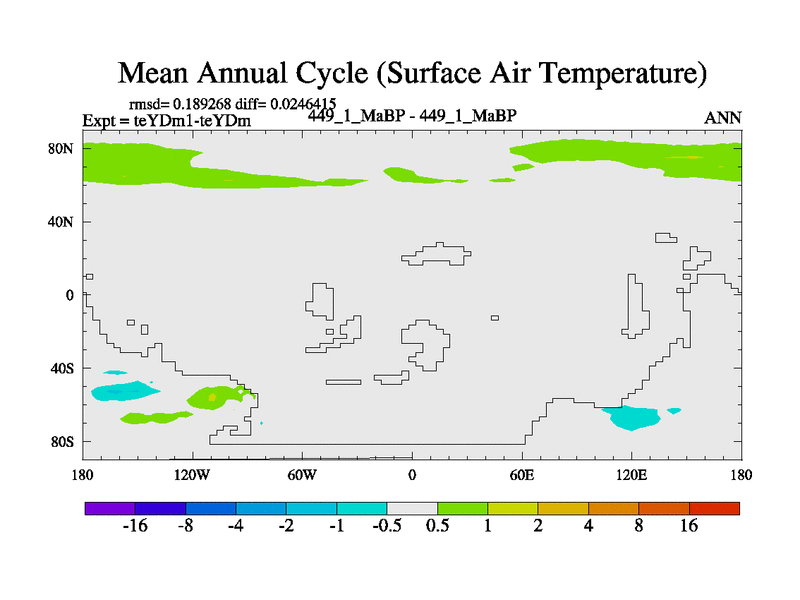 Mean Annual Cycle (Surface Air Temperature)

rmsd= 0.189268 diff= 0.0246415
Expt = teYDm1-teYDm
449_1_MaBP - 449_1_MaBP
ANN

80N
40N
0
40S
80S

180
120W
60W
0
60E
120E
180

-16
-8
-4
-2
-1
-0.5
0.5
1
2
4
8
16